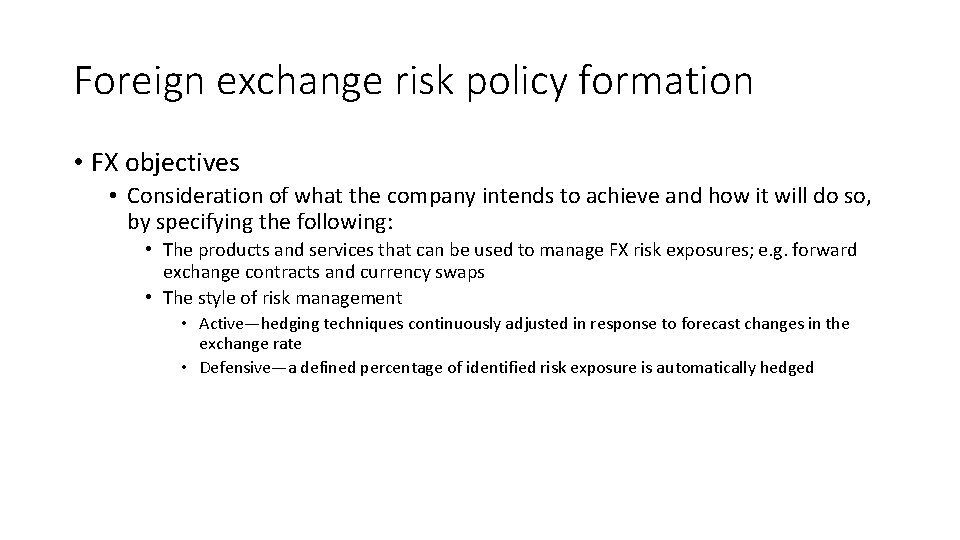 Foreign exchange risk policy formation

• FX objectives
  • Consideration of what the company intends to achieve and how it will do so, by specifying the following:
    • The products and services that can be used to manage FX risk exposures; e.g. forward exchange contracts and currency swaps
    • The style of risk management
      • Active—hedging techniques continuously adjusted in response to forecast changes in the exchange rate
      • Defensive—a defined percentage of identified risk exposure is automatically hedged